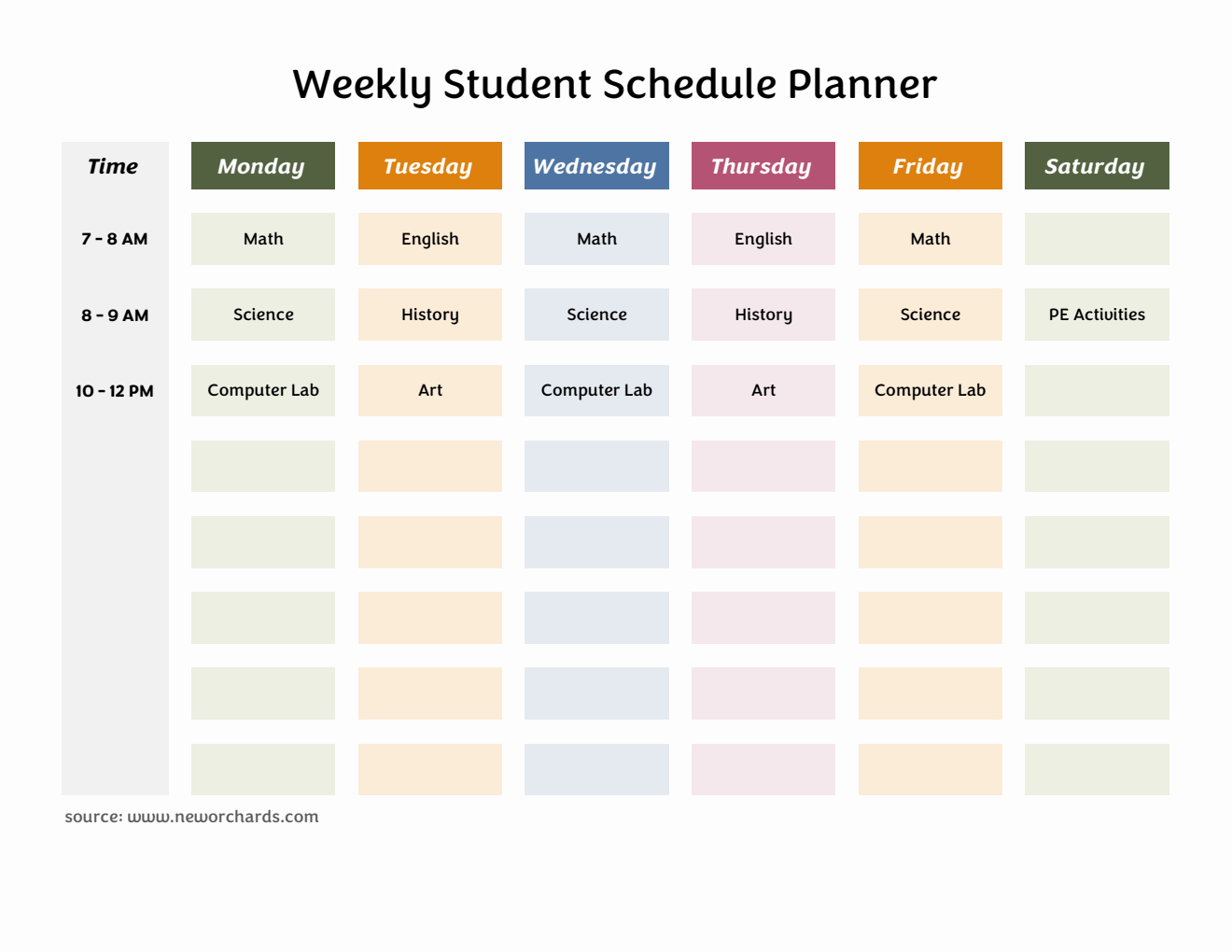 Weekly Student Schedule Planner

| Time | Monday | Tuesday | Wednesday | Thursday | Friday | Saturday |
|---|---|---|---|---|---|---|
| 7 - 8 AM | Math | English | Math | English | Math | |
| 8 - 9 AM | Science | History | Science | History | Science | PE Activities |
| 10 - 12 PM | Computer Lab | Art | Computer Lab | Art | Computer Lab | |
| | | | | | | |
| | | | | | | |
| | | | | | | |
| | | | | | | |
| | | | | | | |

source: www.neworchards.com